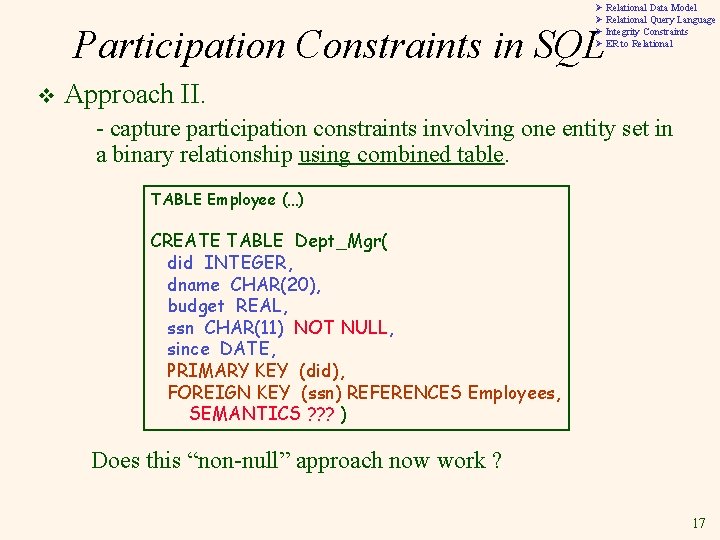 ➢ Relational Data Model
➢ Relational Query Language
➢ Integrity Constraints
➢ ER to Relational

Participation Constraints in SQL

❖ Approach II.

- capture participation constraints involving one entity set in a binary relationship using combined table.

TABLE Employee (...)

CREATE TABLE Dept_Mgr(
did INTEGER,
dname CHAR(20),
budget REAL,
ssn CHAR(11) NOT NULL,
since DATE,
PRIMARY KEY (did),
FOREIGN KEY (ssn) REFERENCES Employees,
SEMANTICS ??? )

Does this “non-null” approach now work ?

17